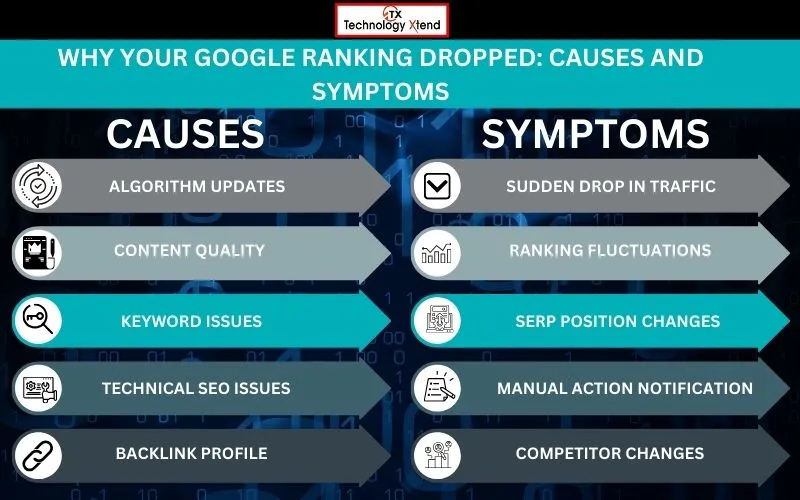 TX
Technology Xtend

WHY YOUR GOOGLE RANKING DROPPED: CAUSES AND SYMPTOMS

CAUSES

ALGORITHM UPDATES

CONTENT QUALITY

KEYWORD ISSUES

TECHNICAL SEO ISSUES

BACKLINK PROFILE

SYMPTOMS

SUDDEN DROP IN TRAFFIC

RANKING FLUCTUATIONS

SERP POSITION CHANGES

MANUAL ACTION NOTIFICATION

COMPETITOR CHANGES